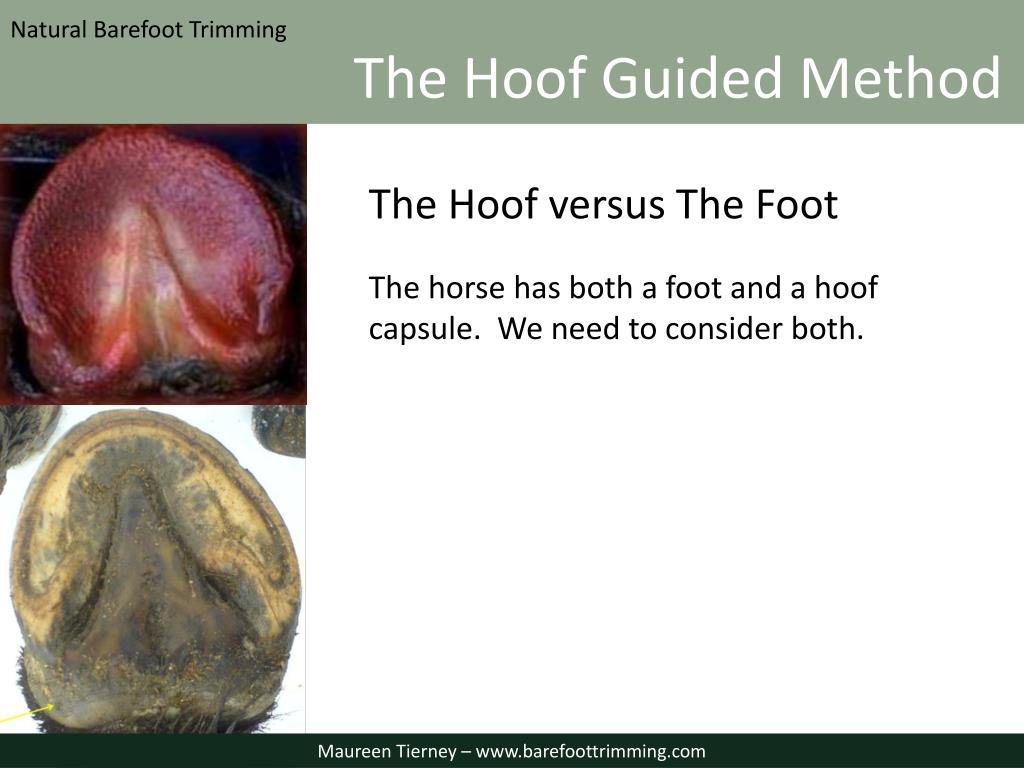 Natural Barefoot Trimming

The Hoof Guided Method

The Hoof versus The Foot

The horse has both a foot and a hoof capsule. We need to consider both.

Maureen Tierney – www.barefoottrimming.com